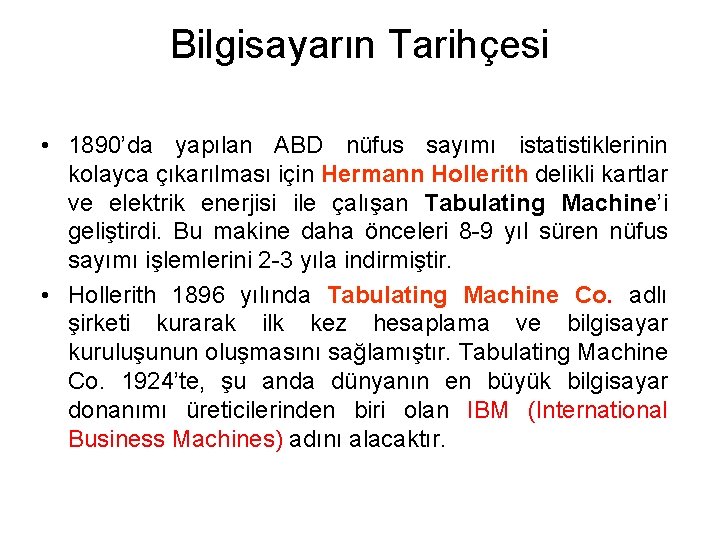 Bilgisayarın Tarihçesi

• 1890'da yapılan ABD nüfus sayımı istatistiklerinin kolayca çıkarılması için Hermann Hollerith delikli kartlar ve elektrik enerjisi ile çalışan Tabulating Machine'i geliştirdi. Bu makine daha önceleri 8-9 yıl süren nüfus sayımı işlemlerini 2-3 yıla indirmiştir.

• Hollerith 1896 yılında Tabulating Machine Co. adlı şirketi kurarak ilk kez hesaplama ve bilgisayar kuruluşunun oluşmasını sağlamıştır. Tabulating Machine Co. 1924'te, şu anda dünyanın en büyük bilgisayar donanımı üreticilerinden biri olan IBM (International Business Machines) adını alacaktır.